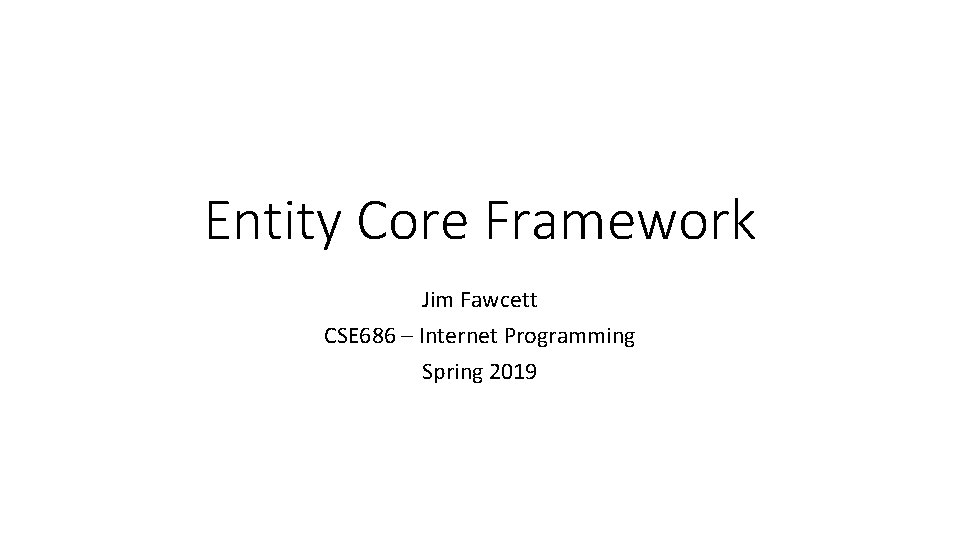 Entity Core Framework

Jim Fawcett

CSE686 – Internet Programming

Spring 2019